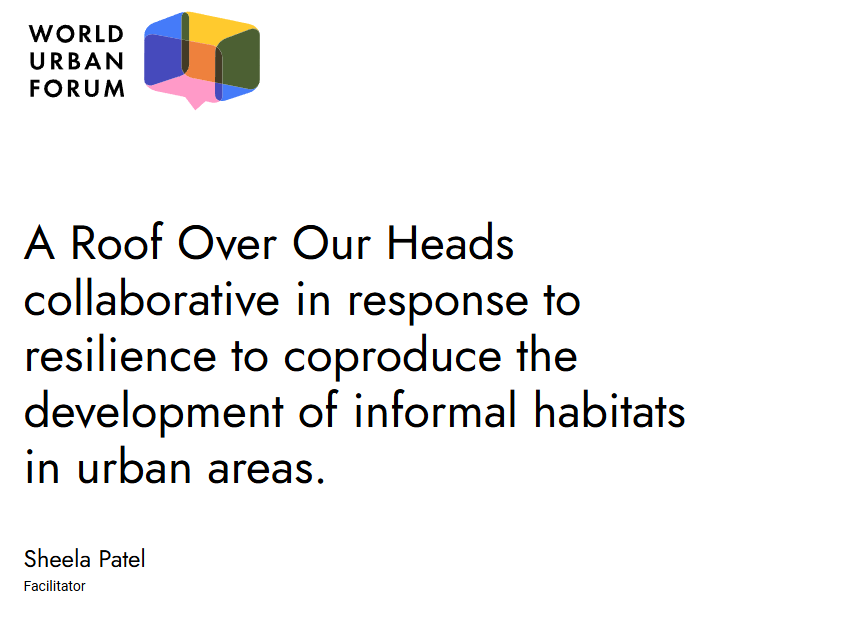 WORLD
URBAN
FORUM

A Roof Over Our Heads collaborative in response to resilience to coproduce the development of informal habitats in urban areas.

Sheela Patel
Facilitator